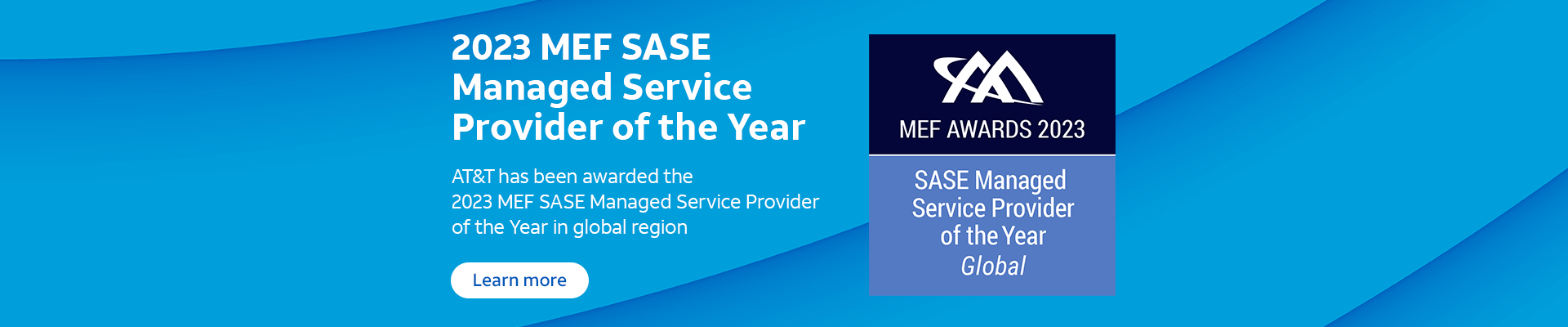 2023 MEF SASE Managed Service Provider of the Year

AT&T has been awarded the 2023 MEF SASE Managed Service Provider of the Year in global region

Learn more

MEF AWARDS 2023

SASE Managed Service Provider of the Year
Global